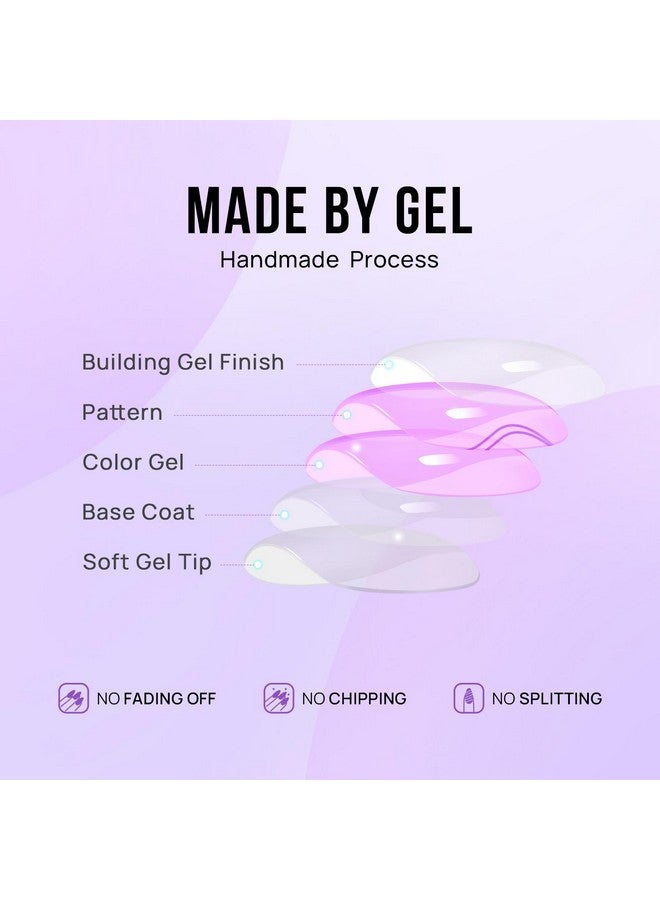 MADE BY GEL
Handmade Process

Building Gel Finish
Pattern
Color Gel
Base Coat
Soft Gel Tip

NO FADING OFF
NO CHIPPING
NO SPLITTING